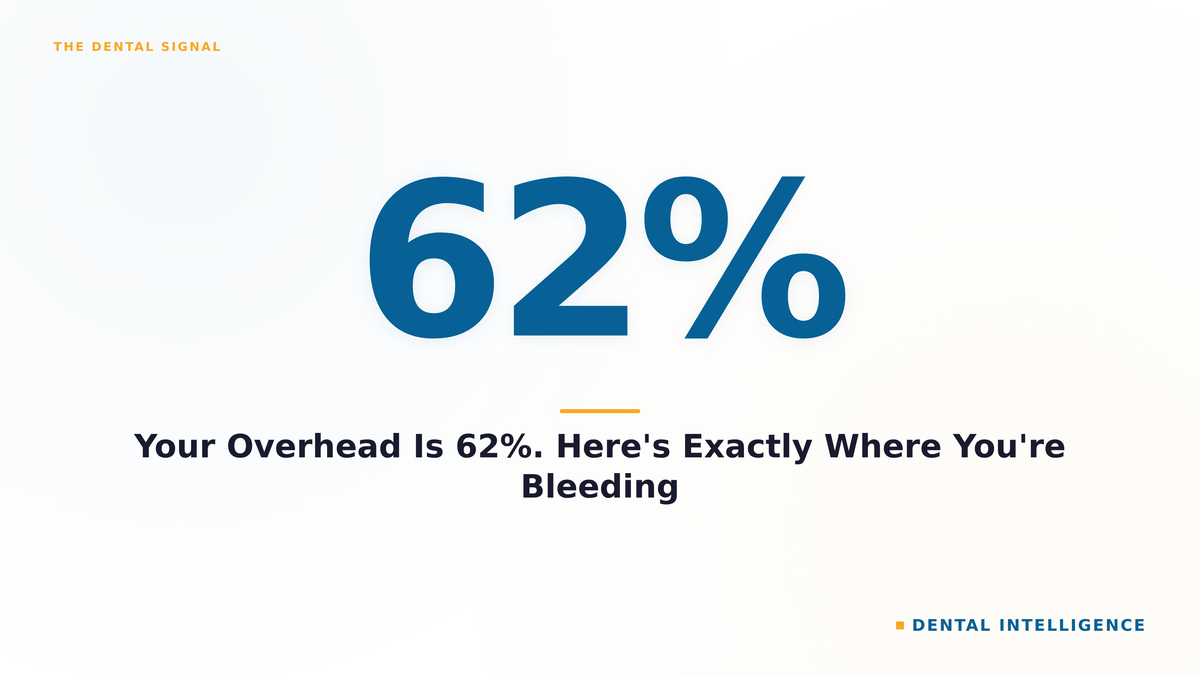 THE DENTAL SIGNAL

62%

Your Overhead Is 62%. Here's Exactly Where You're Bleeding

DENTAL INTELLIGENCE